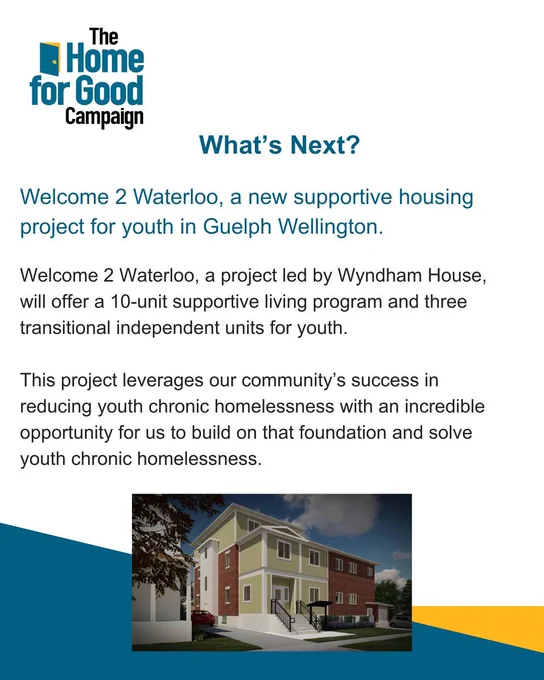 The Home for Good Campaign

What's Next?

Welcome 2 Waterloo, a new supportive housing project for youth in Guelph Wellington.

Welcome 2 Waterloo, a project led by Wyndham House, will offer a 10-unit supportive living program and three transitional independent units for youth.

This project leverages our community's success in reducing youth chronic homelessness with an incredible opportunity for us to build on that foundation and solve youth chronic homelessness.